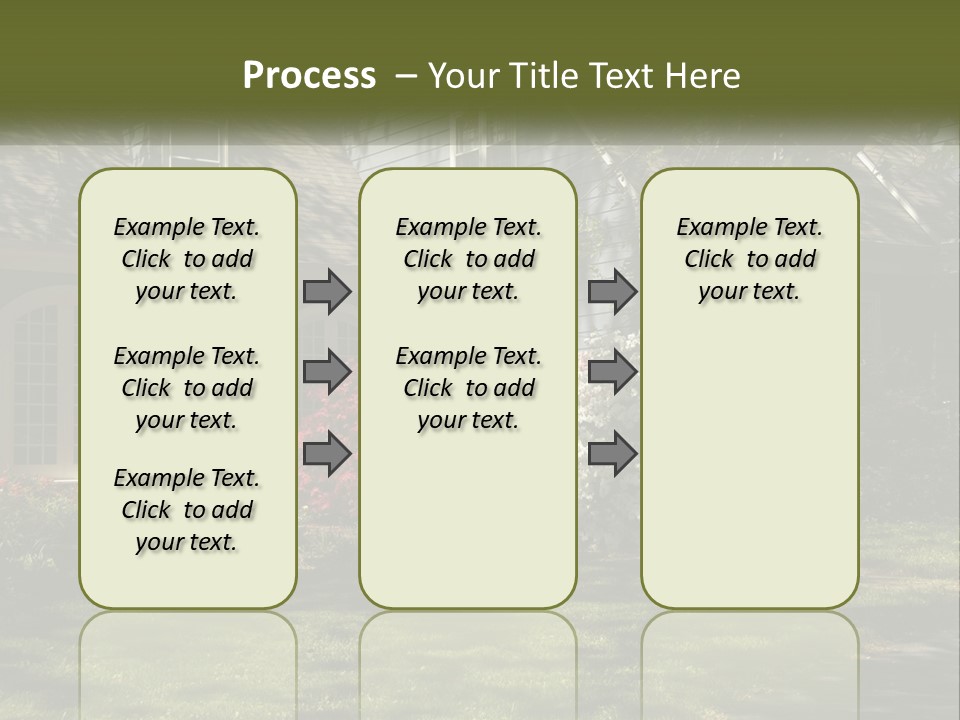 Process – Your Title Text Here

Example Text. Click to add your text.

Example Text. Click to add your text.

Example Text. Click to add your text.

Example Text. Click to add your text.

Example Text. Click to add your text.

Example Text. Click to add your text.